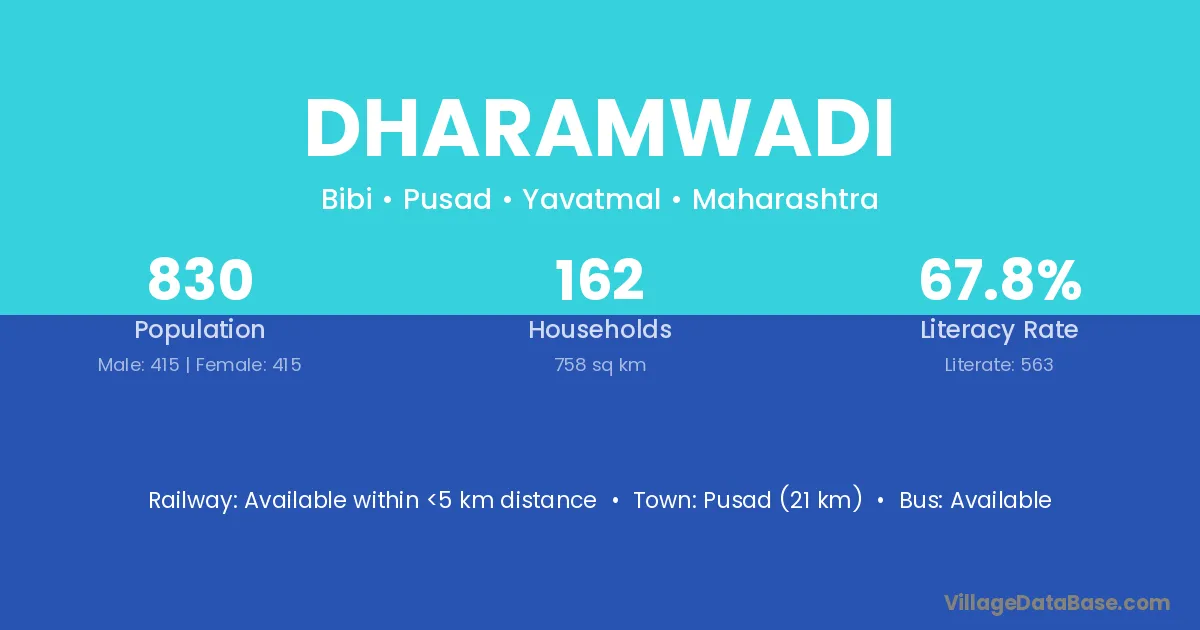 DHARAMWADI

Bibi • Pusad • Yavatmal • Maharashtra

830
Population
Male: 415 | Female: 415

162
Households
758 sq km

67.8%
Literacy Rate
Literate: 563

Railway: Available within <5 km distance • Town: Pusad (21 km) • Bus: Available

VillageDataBase.com